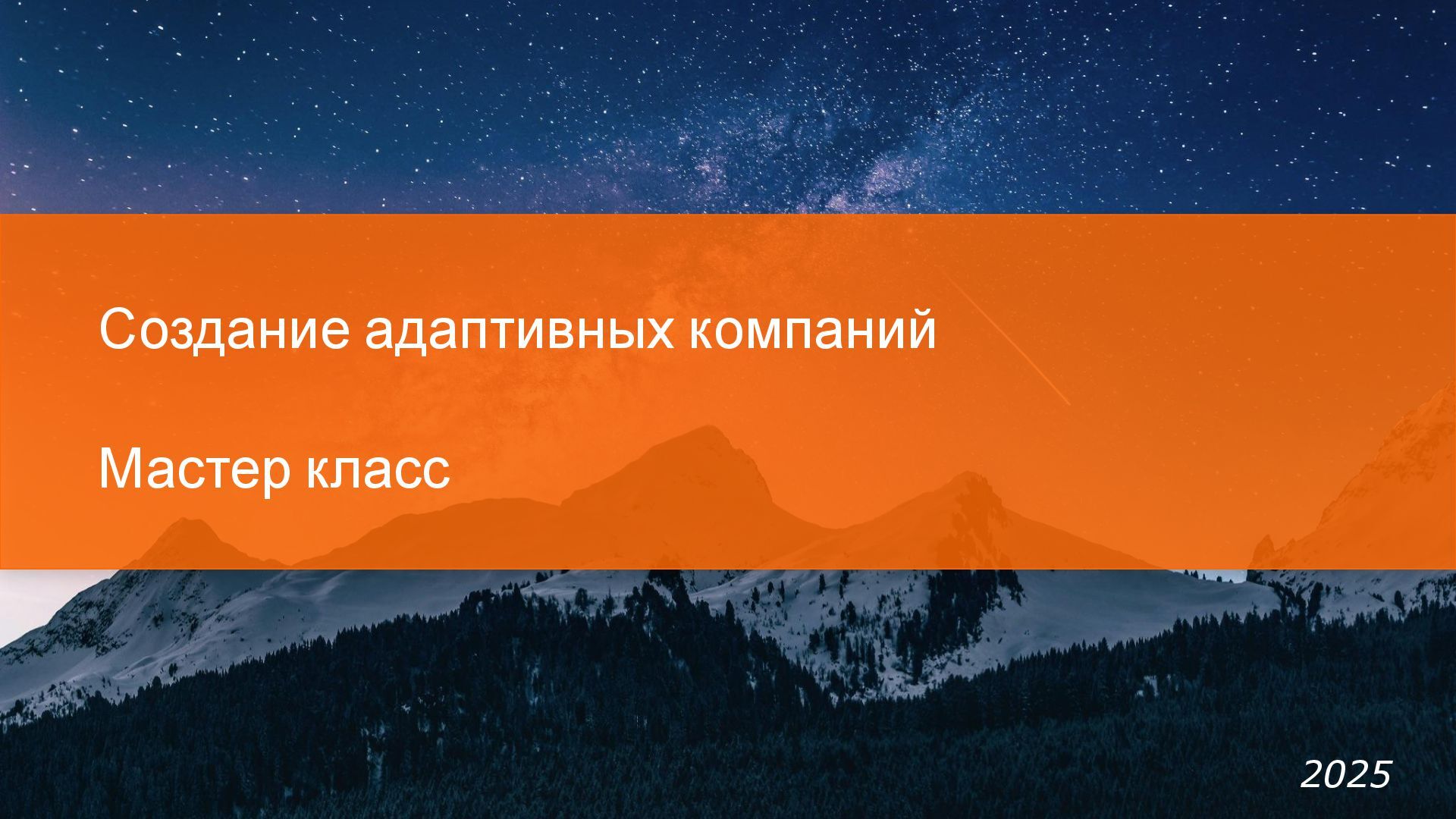 Создание адаптивных компаний

Мастер класс

2025